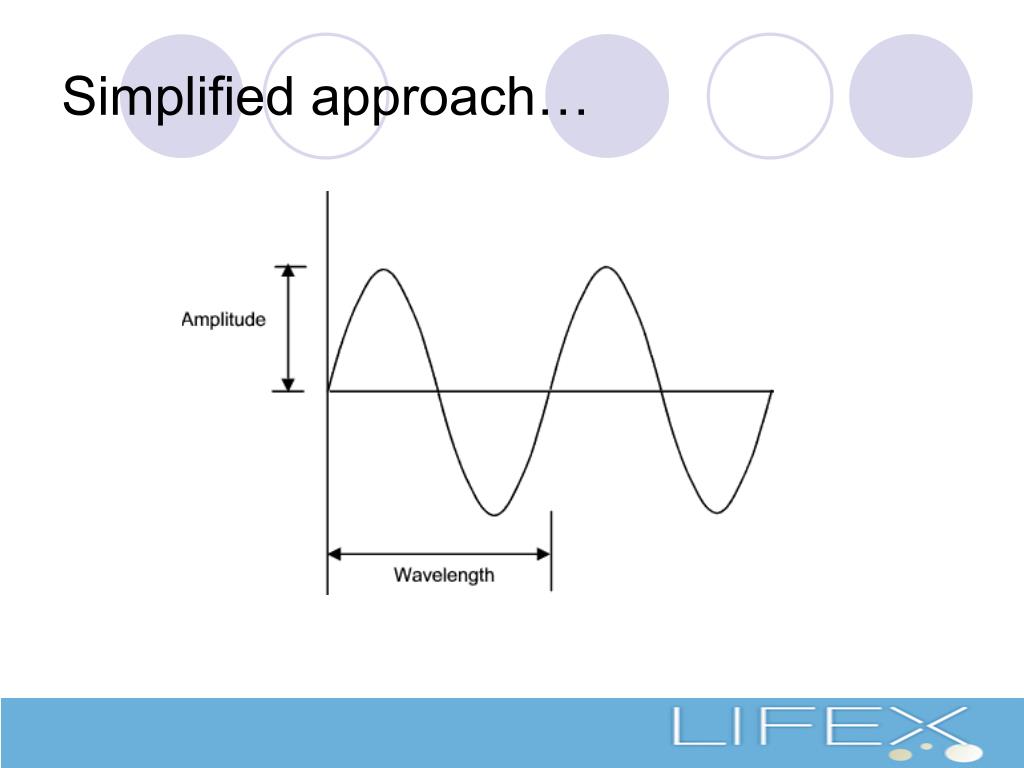 Simplified approach…

Amplitude

Wavelength

LIFEX